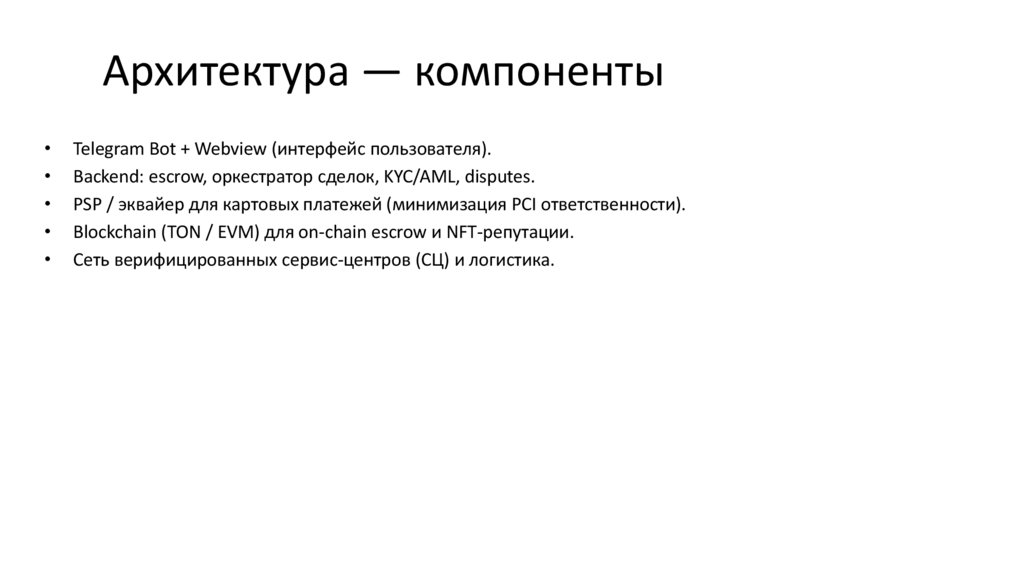 Архитектура — компоненты

• Telegram Bot + Webview (интерфейс пользователя).
• Backend: escrow, оркестратор сделок, KYC/AML, disputes.
• PSP / эквайер для картовых платежей (минимизация PCI ответственности).
• Blockchain (TON / EVM) для on-chain escrow и NFT-репутации.
• Сеть верифицированных сервис-центров (СЦ) и логистика.